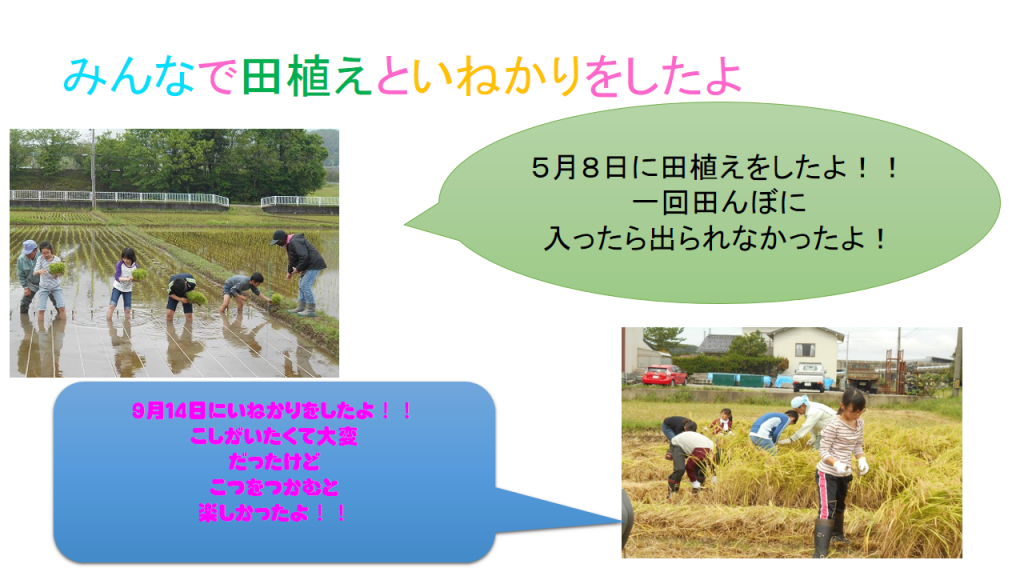 みんなで田植えといねかりをしたよ

５月８日に田植えをしたよ！！
一回田んぼに
入ったら出られなかったよ！

9月14日にいねかりをしたよ！！
こしがいたくて大変
だったけど
こつをつかむと
楽しかったよ！！